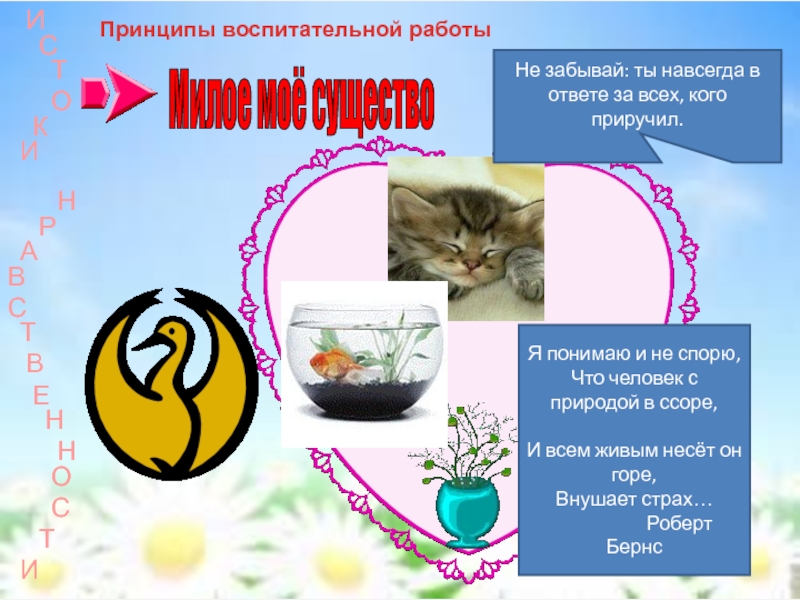 ИСТОКИ НРАВСТВЕННОСТИ

Принципы воспитательной работы

Милое моё существо

Не забывай: ты навсегда в ответе за всех, кого приручил.

Я понимаю и не спорю,
Что человек с природой в ссоре,

И всем живым несёт он горе,
Внушает страх…
Роберт Бернс